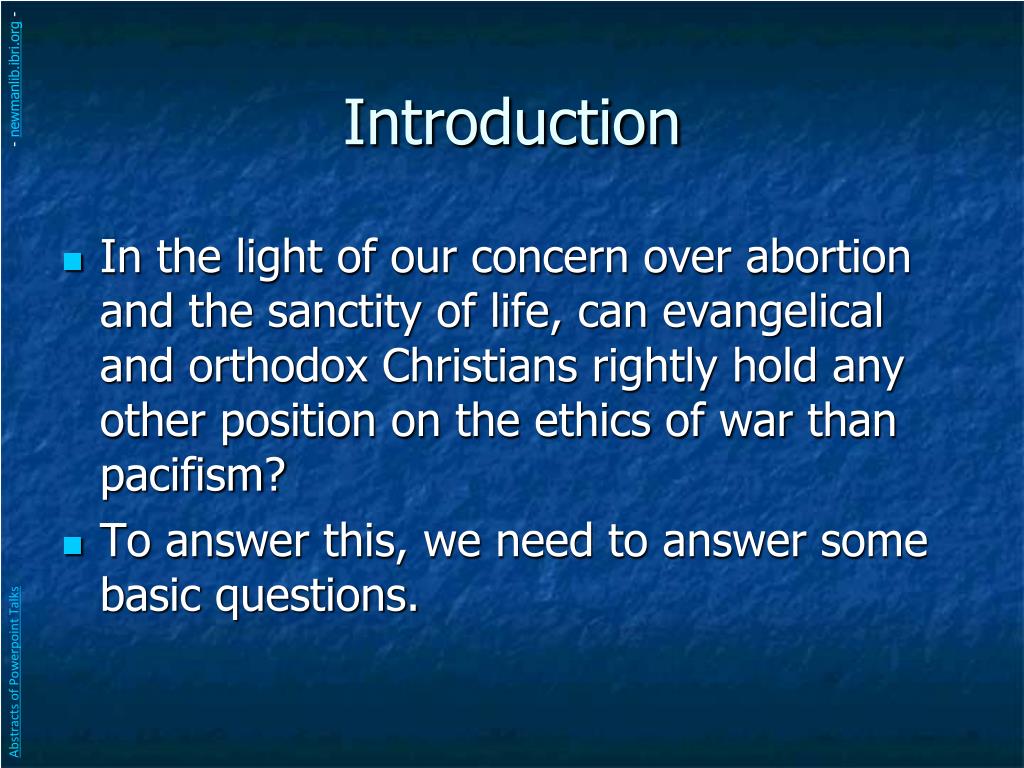 - newmanlib.ibri.org -

Introduction

In the light of our concern over abortion and the sanctity of life, can evangelical and orthodox Christians rightly hold any other position on the ethics of war than pacifism?

To answer this, we need to answer some basic questions.

Abstracts of Powerpoint Talks